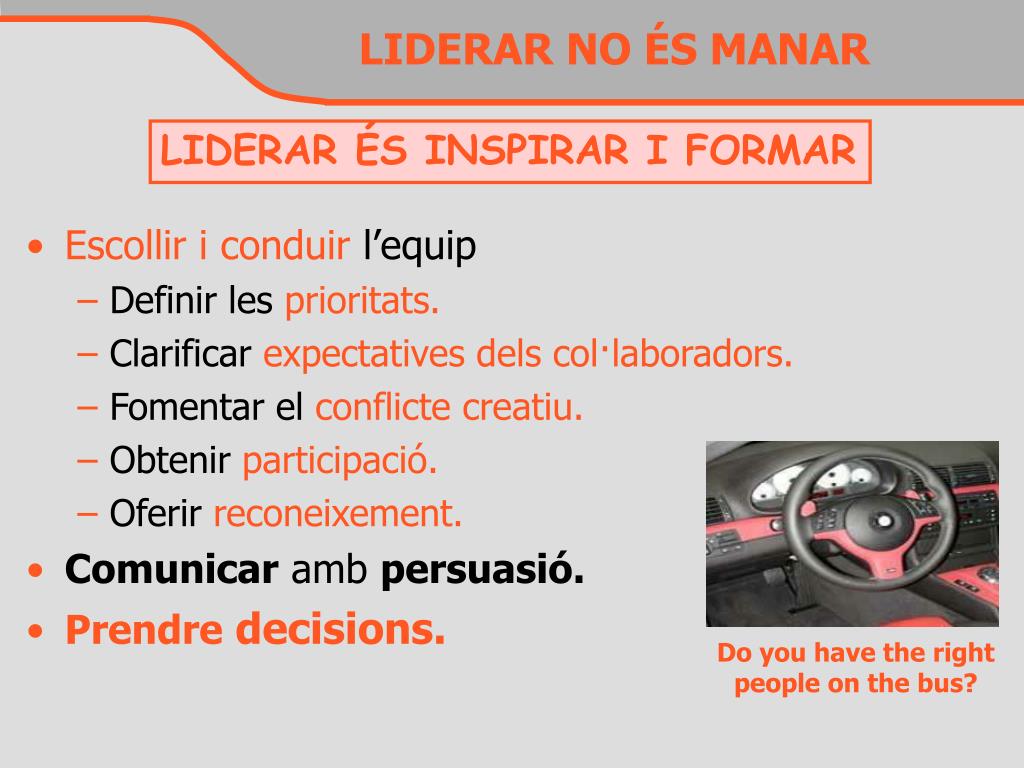 LIDERAR NO ÉS MANAR

LIDERAR ÉS INSPIRAR I FORMAR

• Escollir i conduir l’equip
– Definir les prioritats.
– Clarificar expectatives dels col·laboradors.
– Fomentar el conflicte creatiu.
– Obtenir participació.
– Oferir reconeixement.
• Comunicar amb persuasió.
• Prendre decisions.

Do you have the right people on the bus?